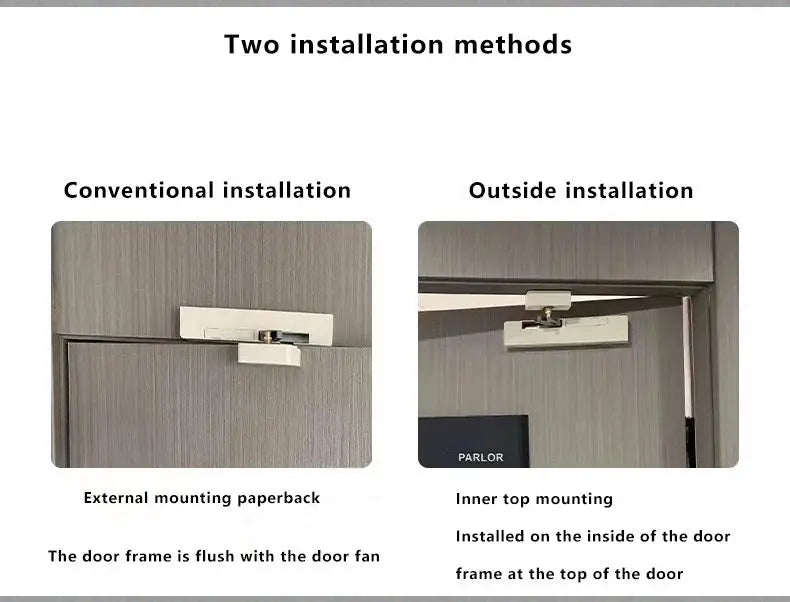 Two installation methods

Conventional installation

External mounting paperback

The door frame is flush with the door fan

Outside installation

PARLOR

Inner top mounting

Installed on the inside of the door frame at the top of the door